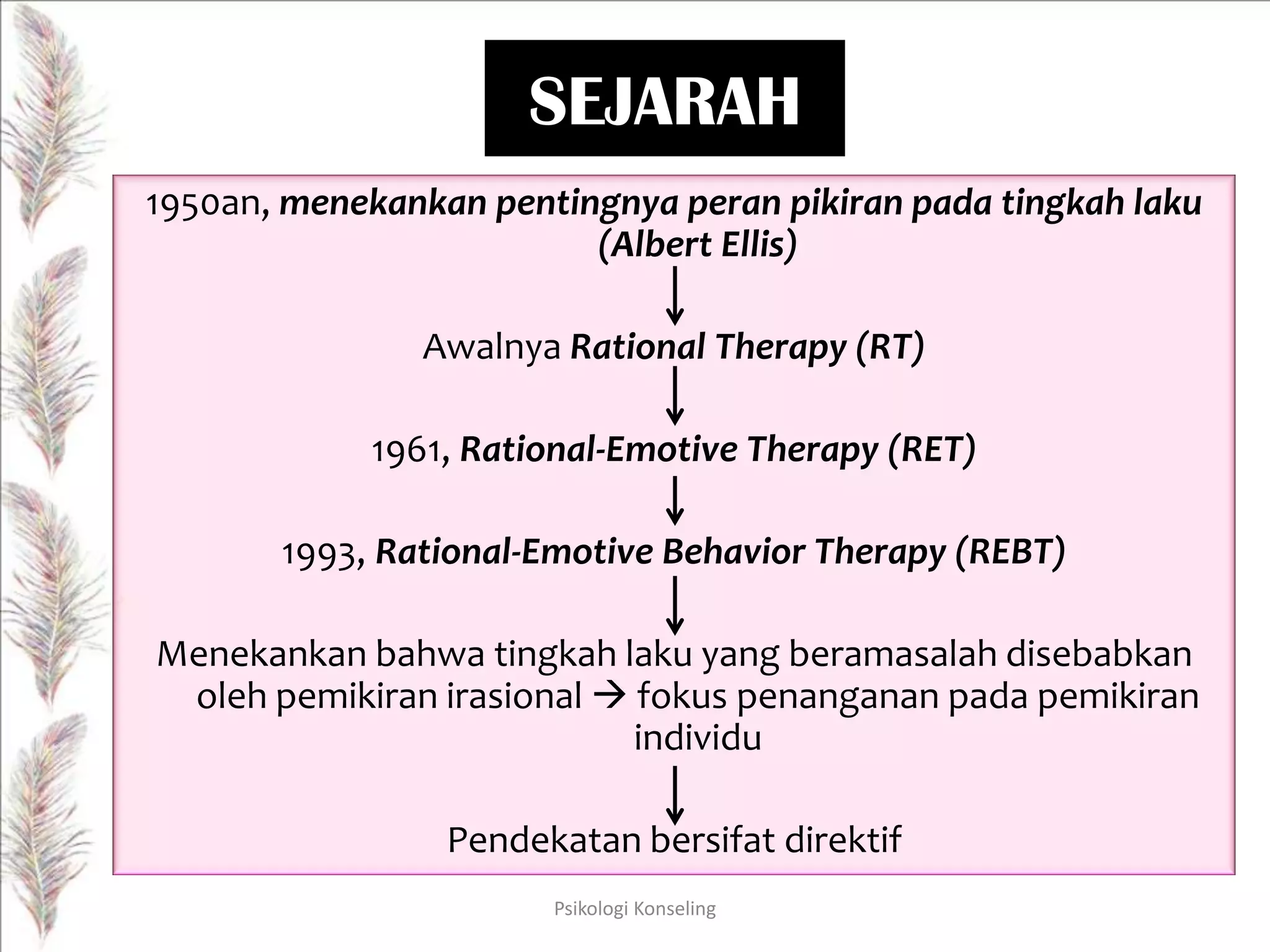 SEJARAH

1950an, menekankan pentingnya peran pikiran pada tingkah laku (Albert Ellis)

↓

Awalnya Rational Therapy (RT)

↓

1961, Rational-Emotive Therapy (RET)

↓

1993, Rational-Emotive Behavior Therapy (REBT)

↓

Menekankan bahwa tingkah laku yang beramasalah disebabkan oleh pemikiran irasional → fokus penanganan pada pemikiran individu

↓

Pendekatan bersifat direktif

Psikologi Konseling